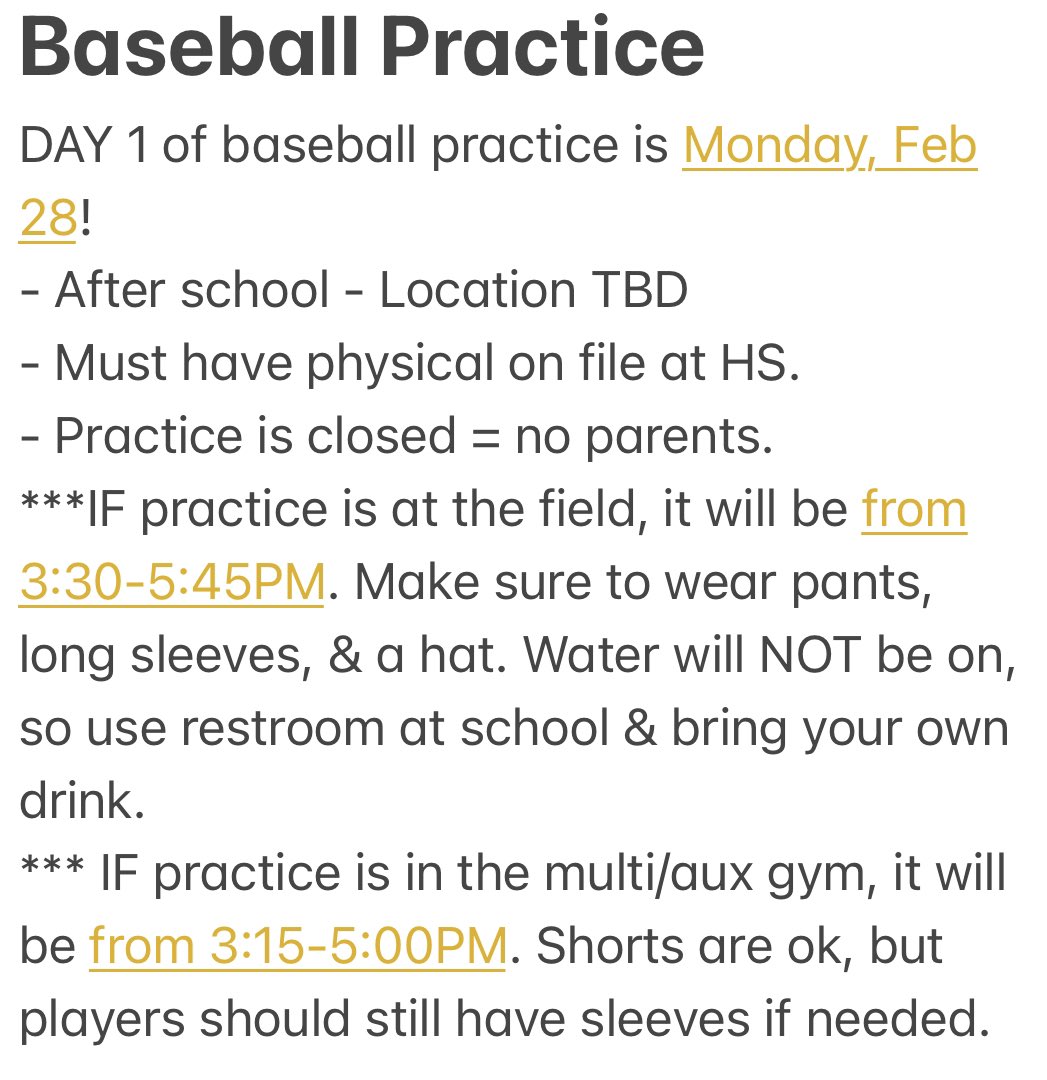 Baseball Practice

DAY 1 of baseball practice is Monday, Feb 28!
- After school - Location TBD
- Must have physical on file at HS.
- Practice is closed = no parents.
***IF practice is at the field, it will be from 3:30-5:45PM. Make sure to wear pants, long sleeves, & a hat. Water will NOT be on, so use restroom at school & bring your own drink.
*** IF practice is in the multi/aux gym, it will be from 3:15-5:00PM. Shorts are ok, but players should still have sleeves if needed.